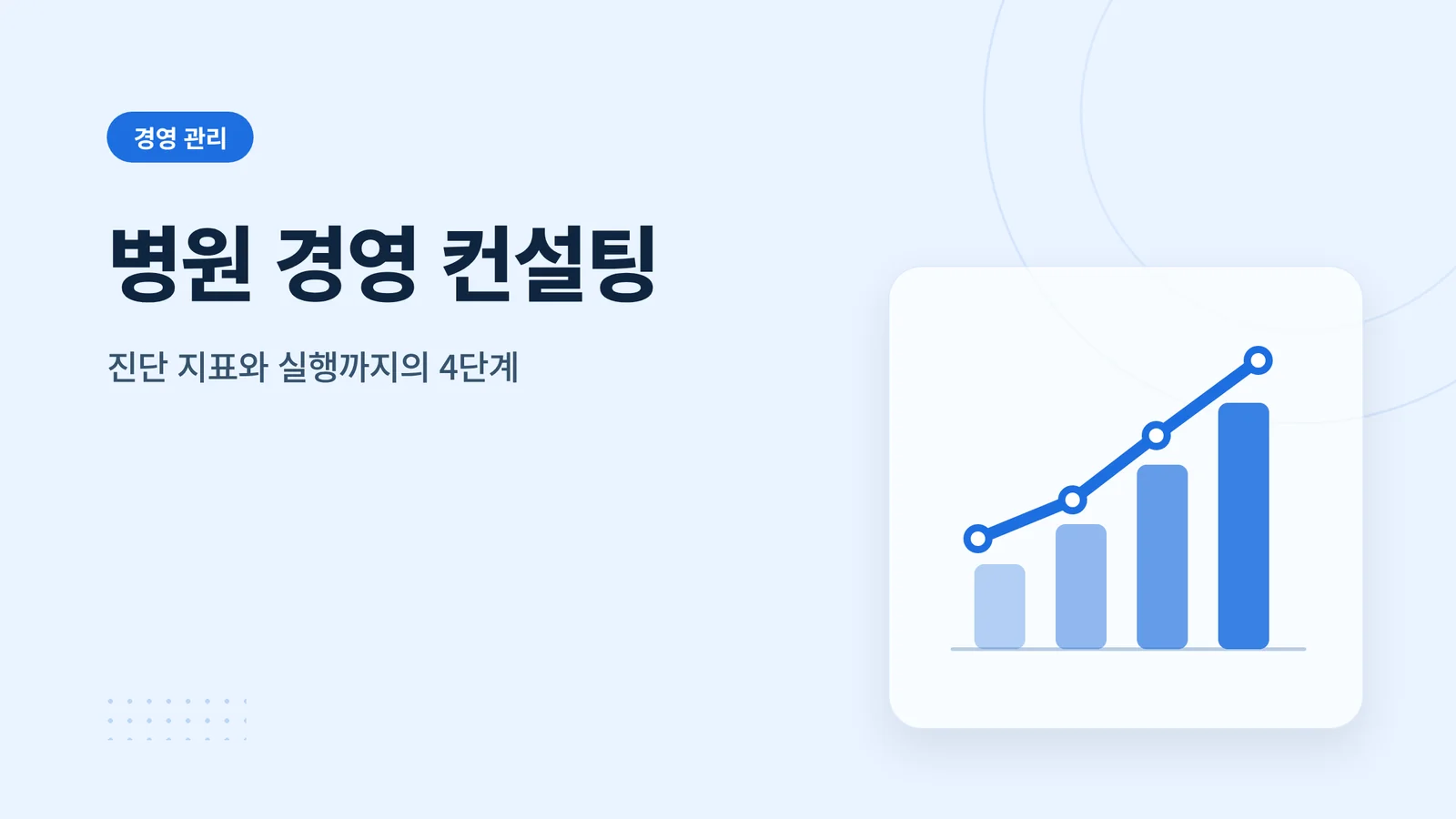 경영 관리

병원 경영 컨설팅

진단 지표와 실행까지의 4단계